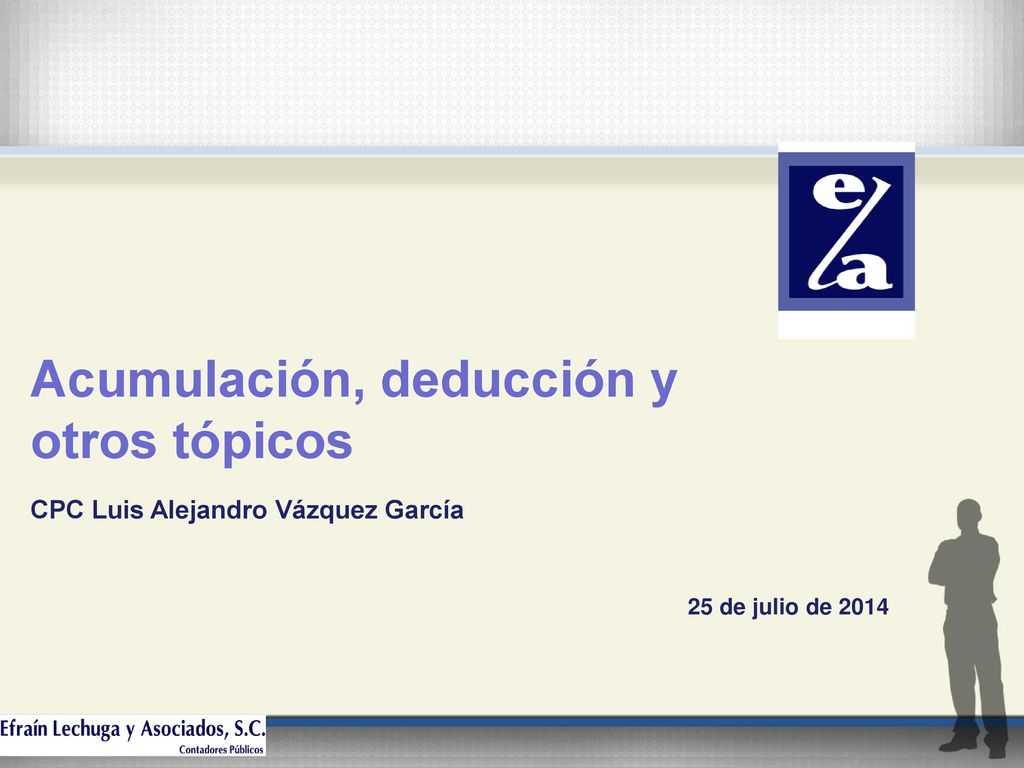 e/a

Acumulación, deducción y otros tópicos

CPC Luis Alejandro Vázquez García

25 de julio de 2014

Efraín Lechuga y Asociados, S.C.
Contadores Públicos